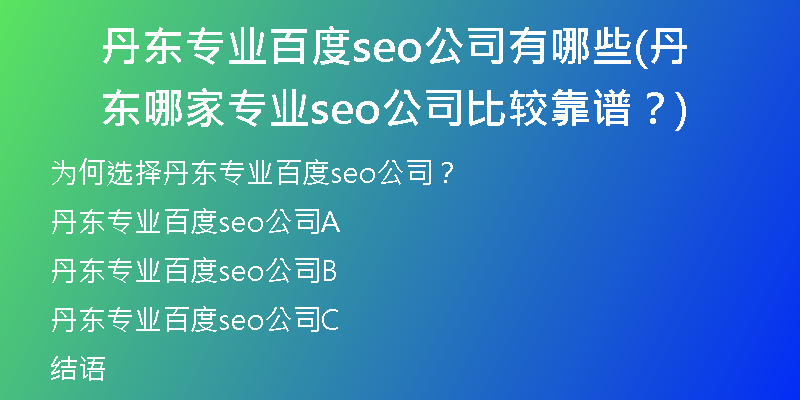 丹东专业百度seo公司有哪些(丹东哪家专业seo公司比较靠谱？)

为何选择丹东专业百度seo公司？

丹东专业百度seo公司A

丹东专业百度seo公司B

丹东专业百度seo公司C

结语